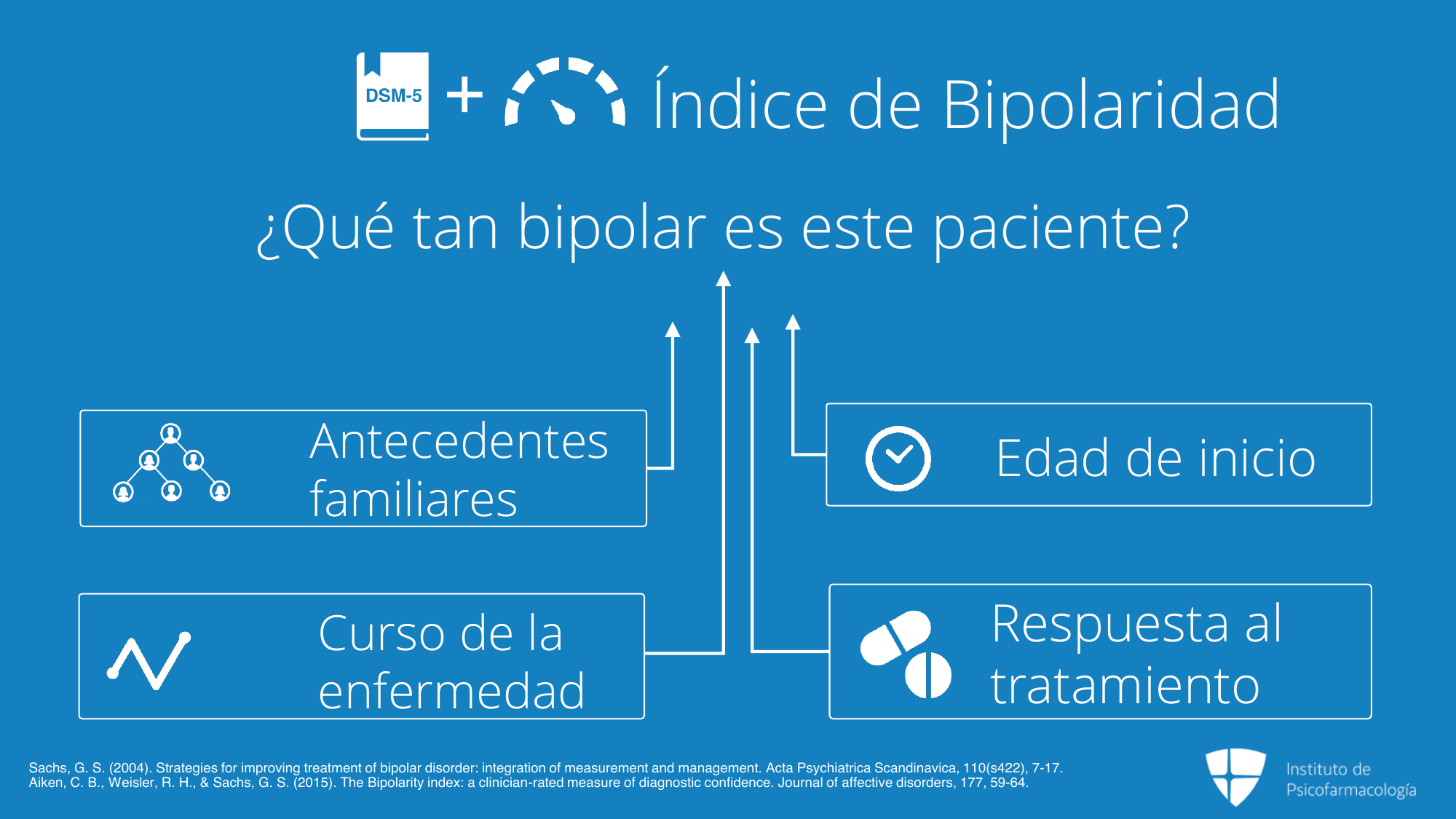 DSM-5 + Índice de Bipolaridad

¿Qué tan bipolar es este paciente?

Antecedentes familiares

Edad de inicio

Curso de la enfermedad

Respuesta al tratamiento

Sachs, G. S. (2004). Strategies for improving treatment of bipolar disorder: integration of measurement and management. Acta Psychiatrica Scandinavica, 110(s422), 7-17.
Aiken, C. B., Weisler, R. H., & Sachs, G. S. (2015). The Bipolarity index: a clinician-rated measure of diagnostic confidence. Journal of affective disorders, 177, 59-64.

Instituto de Psicofarmacología